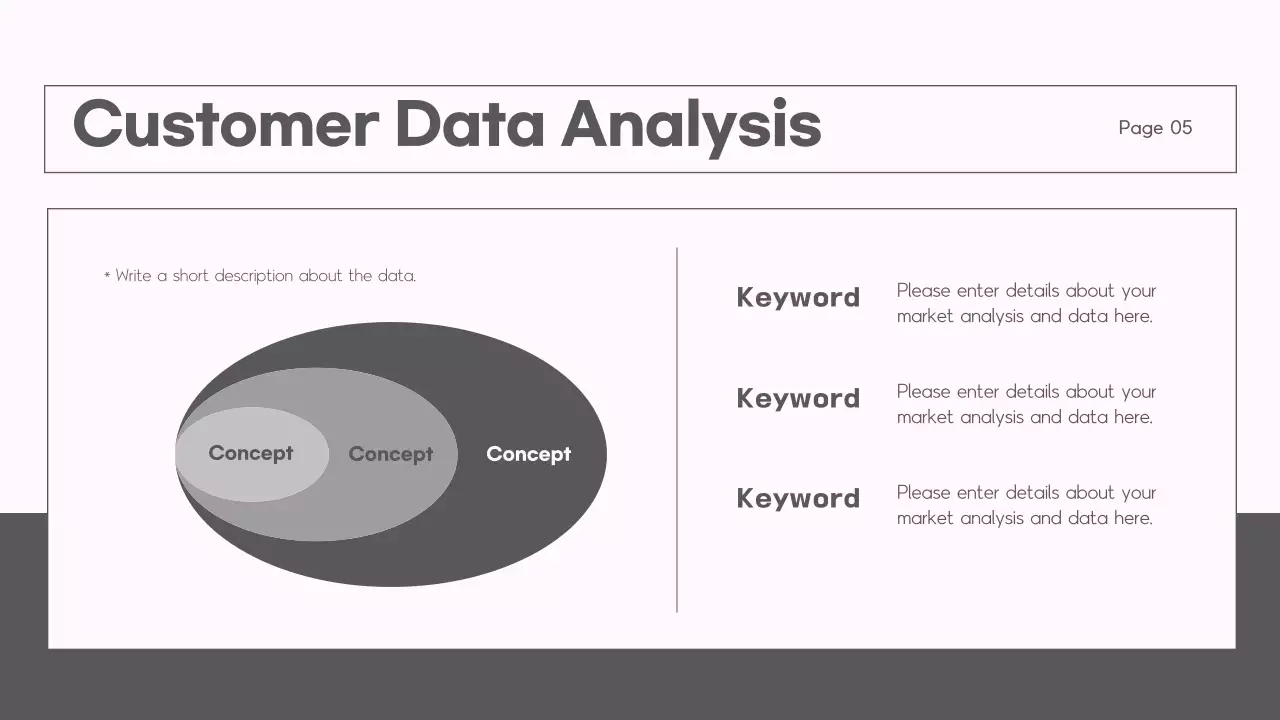 Customer Data Analysis

Page 05

* Write a short description about the data.

Concept

Concept

Concept

Keyword

Please enter details about your market analysis and data here.

Keyword

Please enter details about your market analysis and data here.

Keyword

Please enter details about your market analysis and data here.